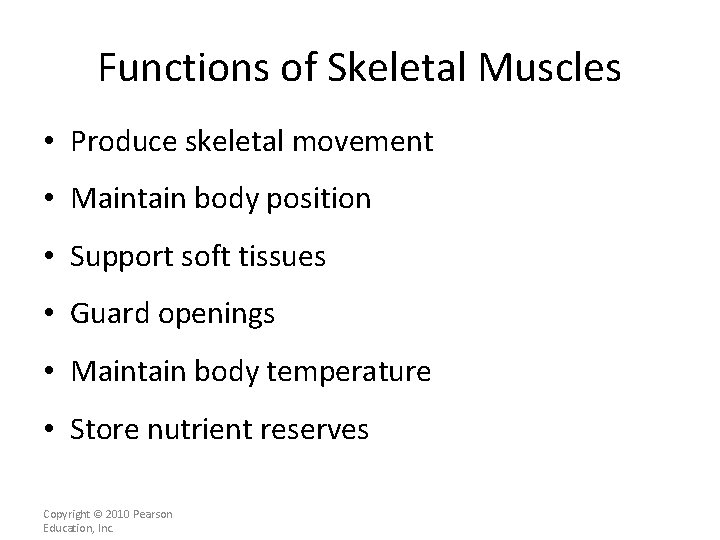 Functions of Skeletal Muscles

• Produce skeletal movement
• Maintain body position
• Support soft tissues
• Guard openings
• Maintain body temperature
• Store nutrient reserves

Copyright © 2010 Pearson Education, Inc.